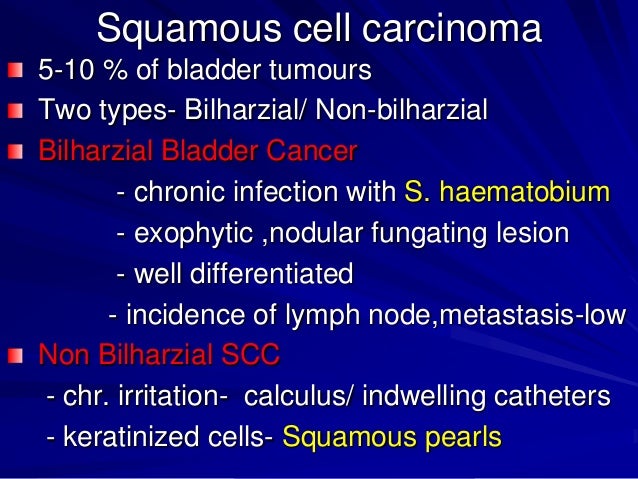 Squamous cell carcinoma

5-10 % of bladder tumours

Two types- Bilharzial/ Non-bilharzial

Bilharzial Bladder Cancer

- chronic infection with S. haematobium

- exophytic ,nodular fungating lesion

- well differentiated

- incidence of lymph node,metastasis-low

Non Bilharzial SCC

- chr. irritation- calculus/ indwelling catheters

- keratinized cells- Squamous pearls